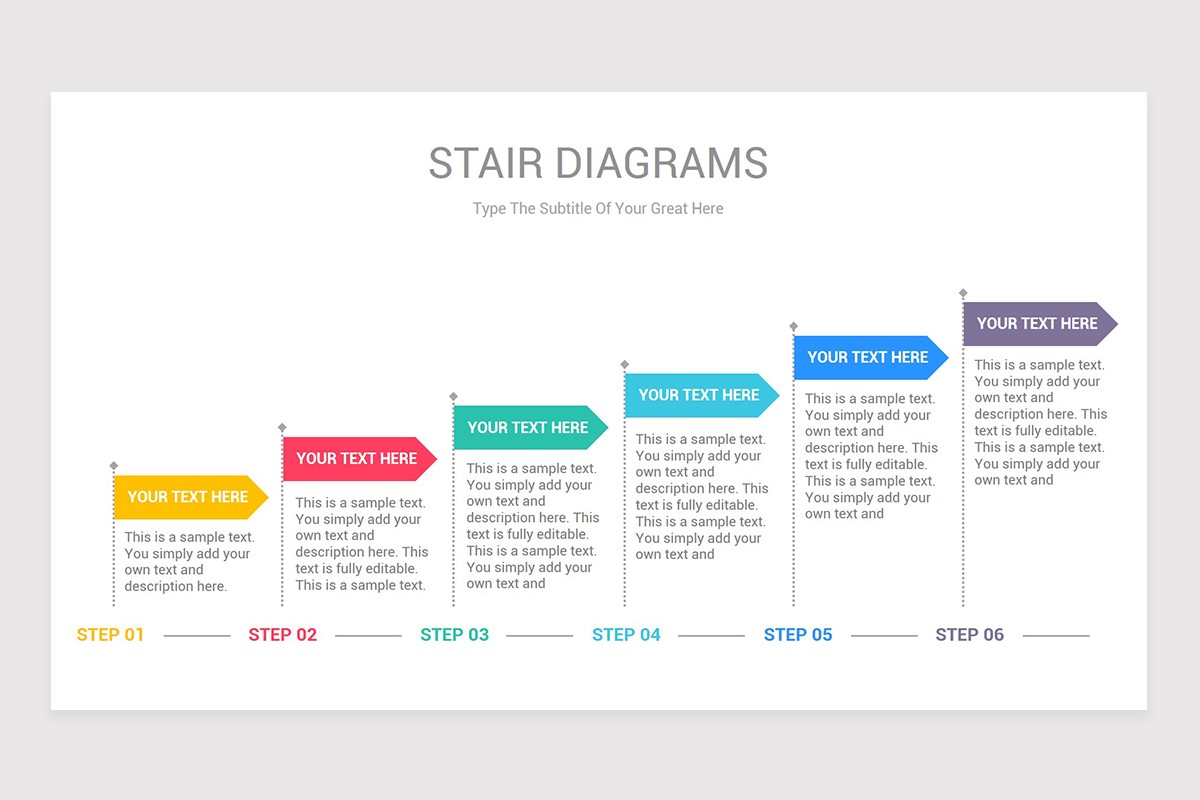 STAIR DIAGRAMS

Type The Subtitle Of Your Great Here

YOUR TEXT HERE

This is a sample text. You simply add your own text and description here.

YOUR TEXT HERE

This is a sample text. You simply add your own text and description here. This text is fully editable. This is a sample text.

YOUR TEXT HERE

This is a sample text. You simply add your own text and description here. This text is fully editable. This is a sample text. You simply add your own text and

YOUR TEXT HERE

This is a sample text. You simply add your own text and description here. This text is fully editable. This is a sample text. You simply add your own text and

YOUR TEXT HERE

This is a sample text. You simply add your own text and description here. This text is fully editable. This is a sample text. You simply add your own text and

YOUR TEXT HERE

This is a sample text. You simply add your own text and description here. This text is fully editable. This is a sample text. You simply add your own text and

STEP 01

STEP 02

STEP 03

STEP 04

STEP 05

STEP 06